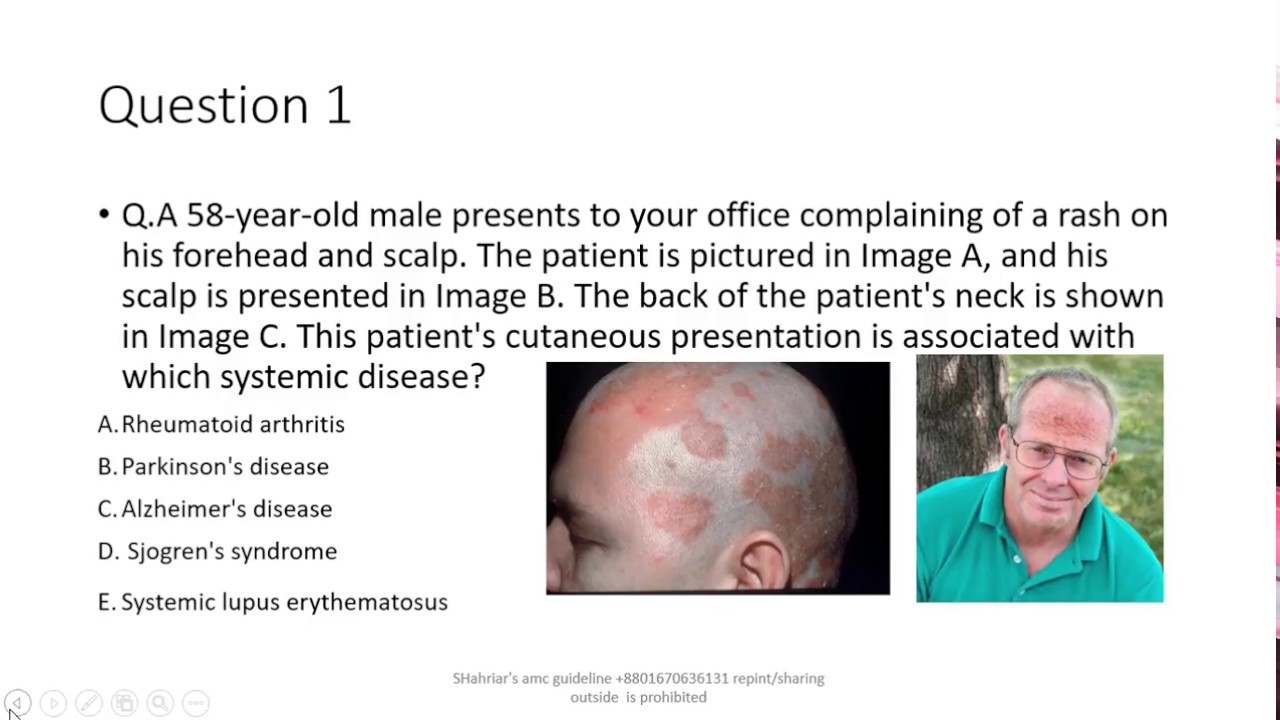 Question 1

• Q.A 58-year-old male presents to your office complaining of a rash on his forehead and scalp. The patient is pictured in Image A, and his scalp is presented in Image B. The back of the patient's neck is shown in Image C. This patient's cutaneous presentation is associated with which systemic disease?

A. Rheumatoid arthritis

B. Parkinson's disease

C. Alzheimer's disease

D. Sjogren's syndrome

E. Systemic lupus erythematosus

SHahriar's amc guideline +8801670636131 repint/sharing outside is prohibited